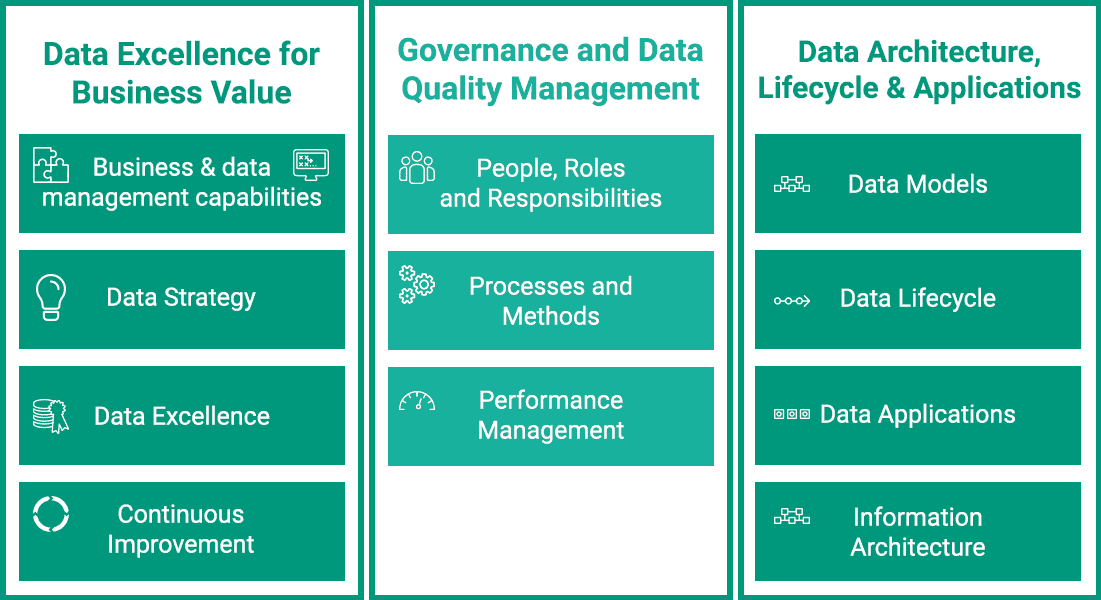 Data Excellence for Business Value

Business & data management capabilities

Data Strategy

Data Excellence

Continuous Improvement

Governance and Data Quality Management

People, Roles and Responsibilities

Processes and Methods

Performance Management

Data Architecture, Lifecycle & Applications

Data Models

Data Lifecycle

Data Applications

Information Architecture